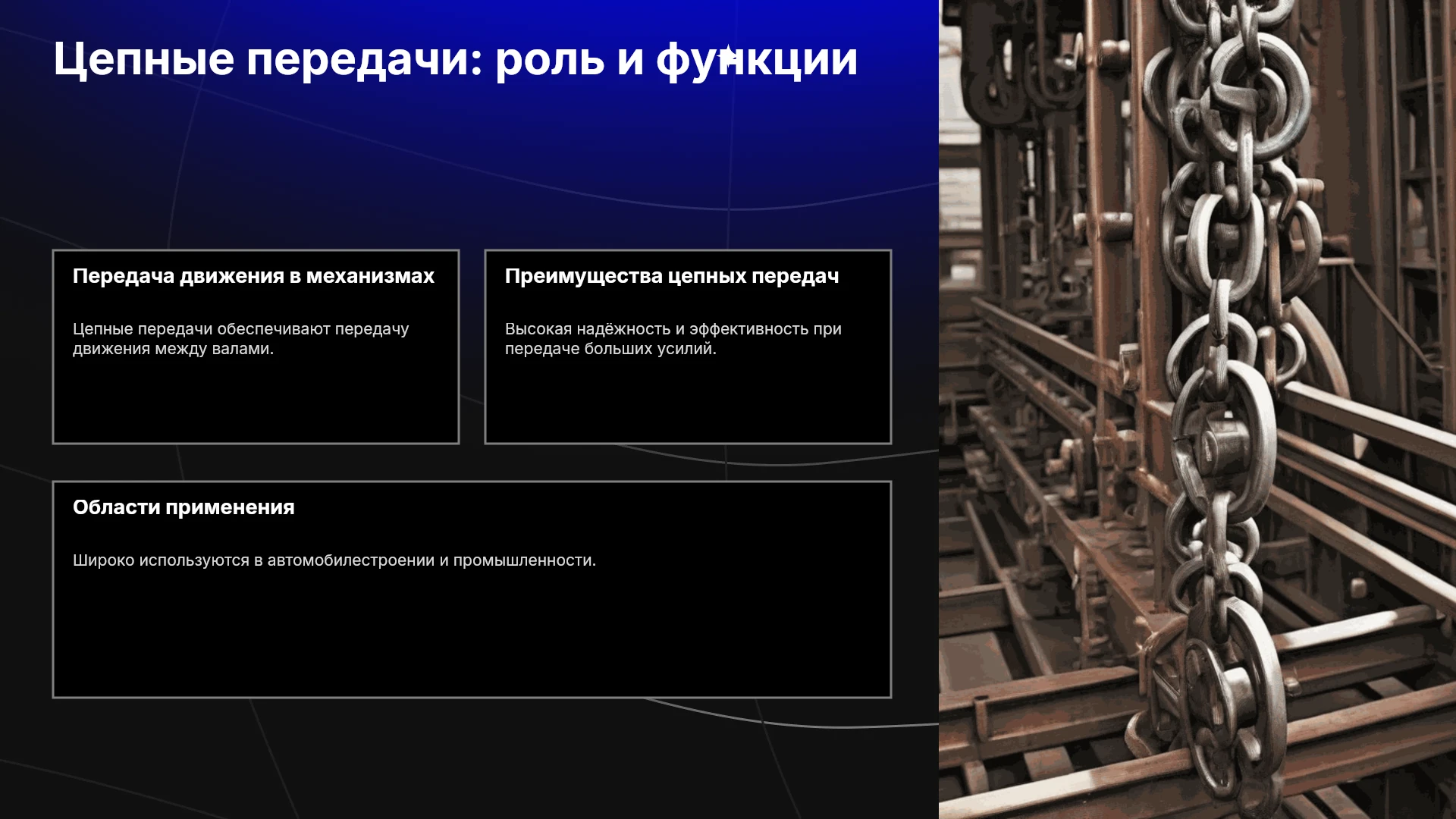 Цепные передачи: роль и функции

Передача движения в механизмах

Цепные передачи обеспечивают передачу движения между валами.

Преимущества цепных передач

Высокая надёжность и эффективность при передаче больших усилий.

Области применения

Широко используются в автомобилестроении и промышленности.